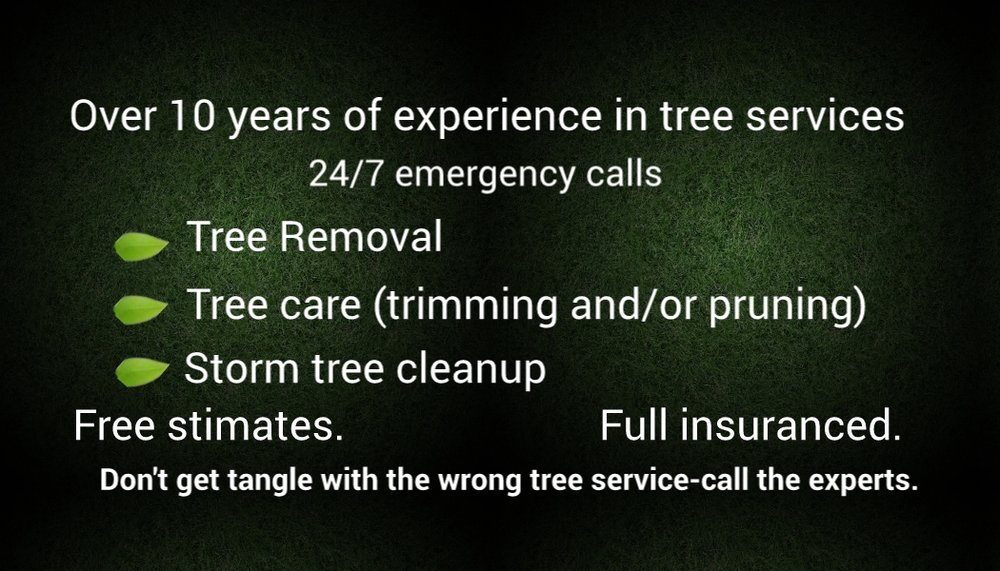 Over 10 years of experience in tree services
24/7 emergency calls

Tree Removal

Tree care (trimming and/or pruning)

Storm tree cleanup

Free stimates.

Full insuranced.

Don't get tangle with the wrong tree service-call the experts.